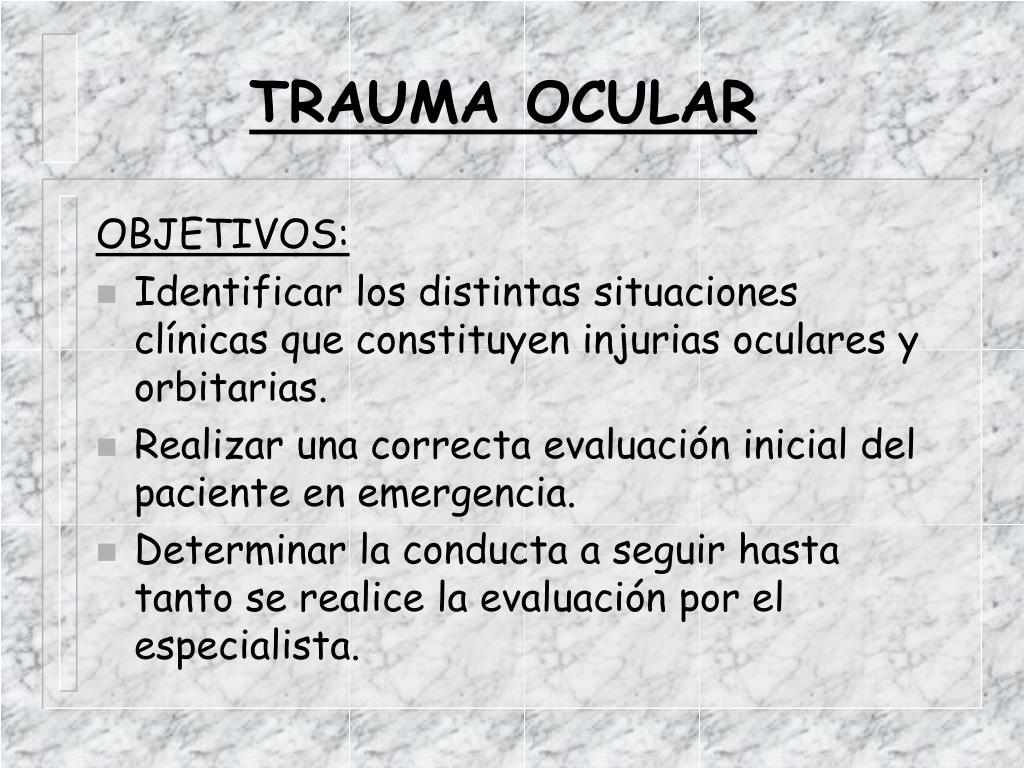 TRAUMA OCULAR

OBJETIVOS:

- Identificar los distintas situaciones clínicas que constituyen injurias oculares y orbitarias.
- Realizar una correcta evaluación inicial del paciente en emergencia.
- Determinar la conducta a seguir hasta tanto se realice la evaluación por el especialista.